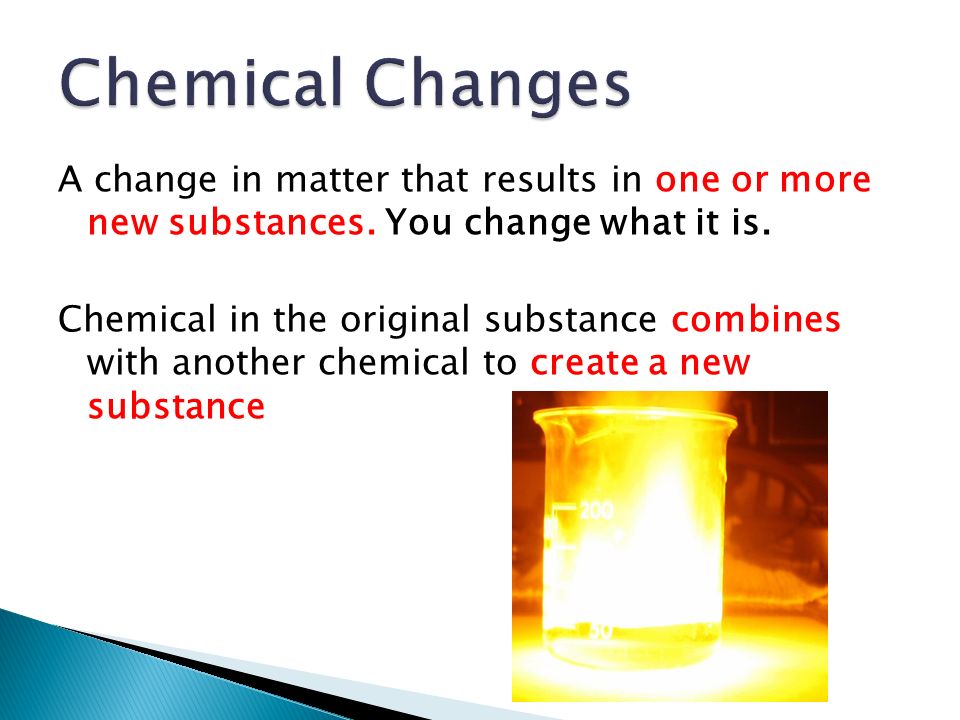 Chemical Changes

A change in matter that results in one or more new substances. You change what it is.

Chemical in the original substance combines with another chemical to create a new substance

200

50